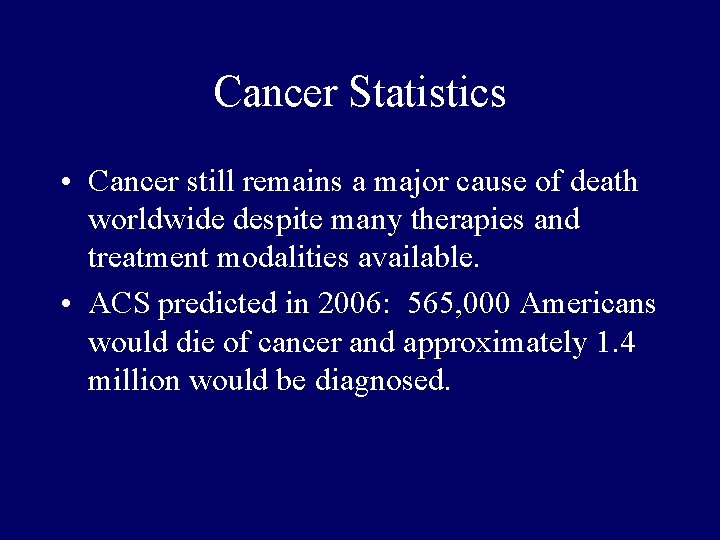 Cancer Statistics

• Cancer still remains a major cause of death worldwide despite many therapies and treatment modalities available.

• ACS predicted in 2006: 565,000 Americans would die of cancer and approximately 1.4 million would be diagnosed.